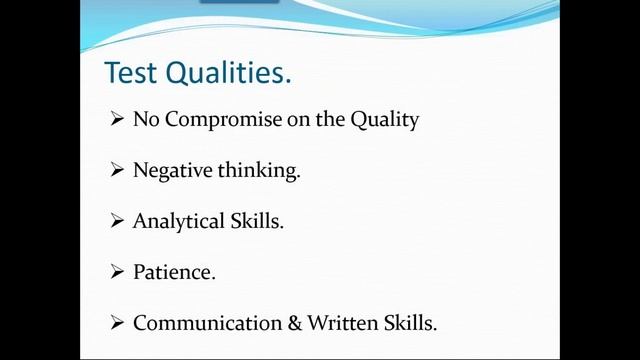 Test Qualities.

➢ No Compromise on the Quality

➢ Negative thinking.

➢ Analytical Skills.

➢ Patience.

➢ Communication & Written Skills.